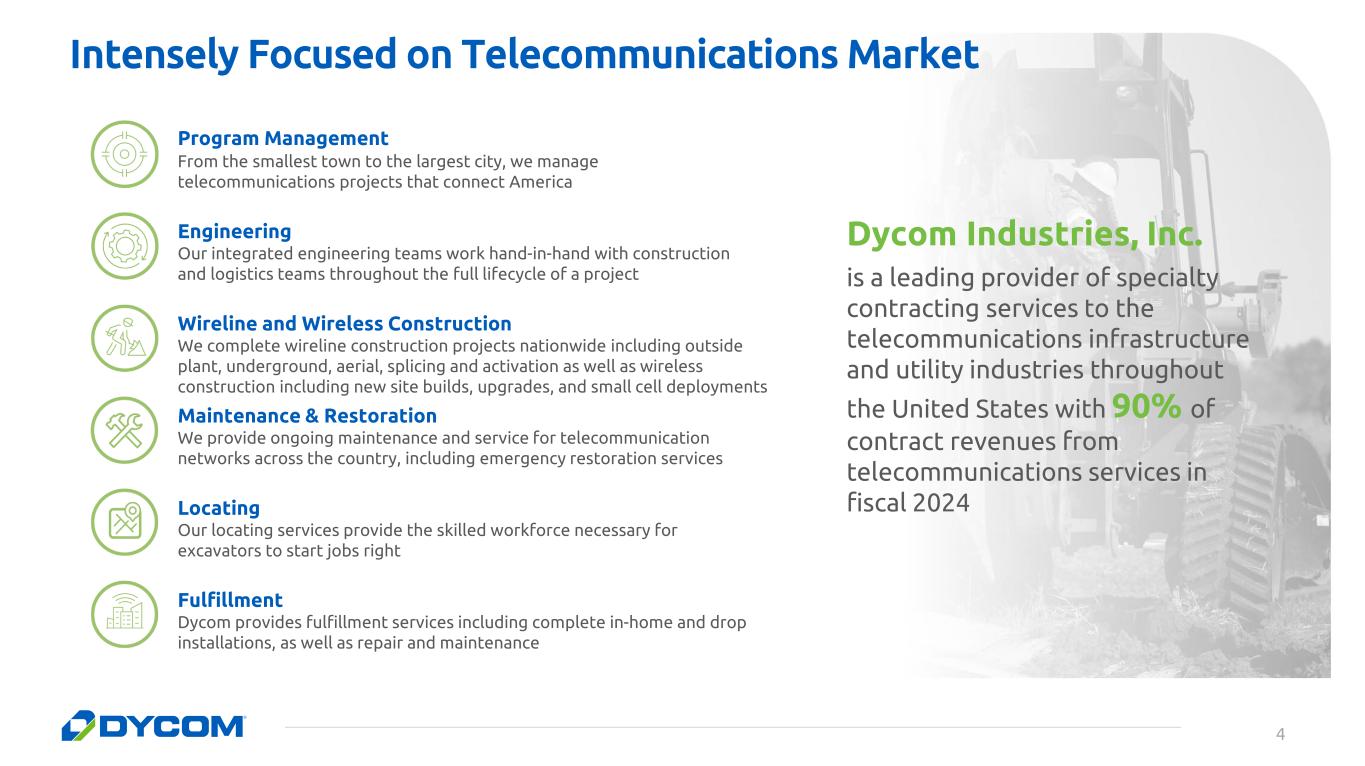 Intensely Focused on Telecommunications Market

Program Management
From the smallest town to the largest city, we manage telecommunications projects that connect America

Engineering
Our integrated engineering teams work hand-in-hand with construction and logistics teams throughout the full lifecycle of a project

Wireline and Wireless Construction
We complete wireline construction projects nationwide including outside plant, underground, aerial, splicing and activation as well as wireless construction including new site builds, upgrades, and small cell deployments

Maintenance & Restoration
We provide ongoing maintenance and service for telecommunication networks across the country, including emergency restoration services

Locating
Our locating services provide the skilled workforce necessary for excavators to start jobs right

Fulfillment
Dycom provides fulfillment services including complete in-home and drop installations, as well as repair and maintenance

Dycom Industries, Inc.
is a leading provider of specialty contracting services to the telecommunications infrastructure and utility industries throughout the United States with 90% of contract revenues from telecommunications services in fiscal 2024

DYCOM

4